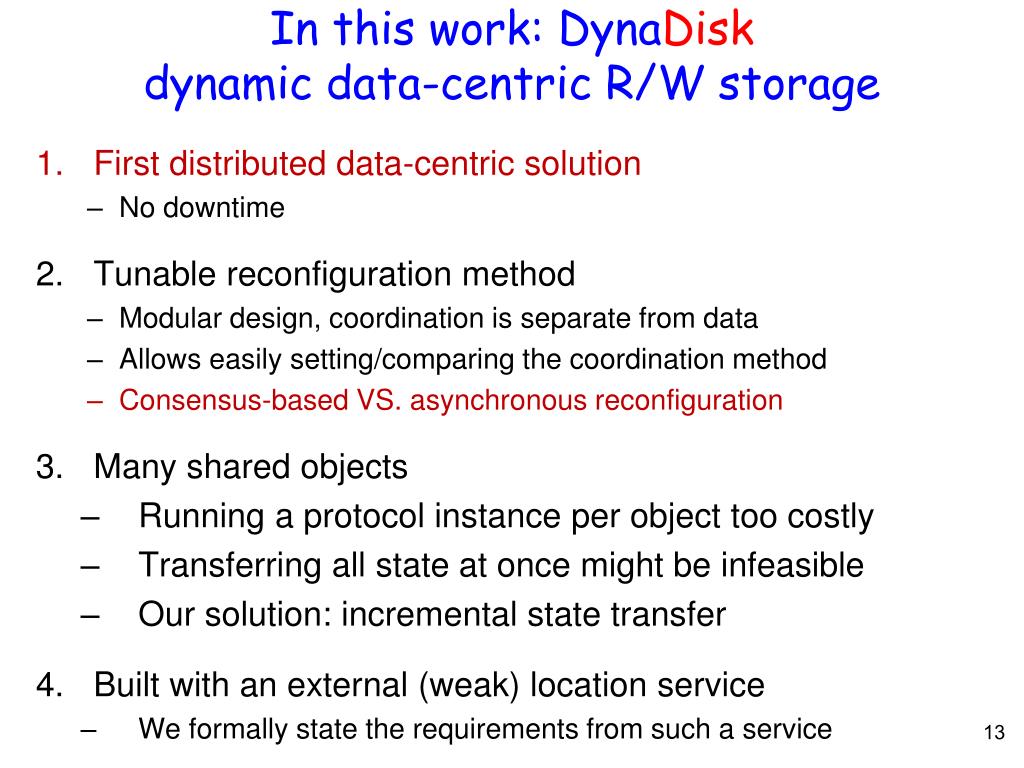 In this work: DynaDisk
dynamic data-centric R/W storage

1. First distributed data-centric solution
– No downtime

2. Tunable reconfiguration method
– Modular design, coordination is separate from data
– Allows easily setting/comparing the coordination method
– Consensus-based VS. asynchronous reconfiguration

3. Many shared objects
– Running a protocol instance per object too costly
– Transferring all state at once might be infeasible
– Our solution: incremental state transfer

4. Built with an external (weak) location service
– We formally state the requirements from such a service

13